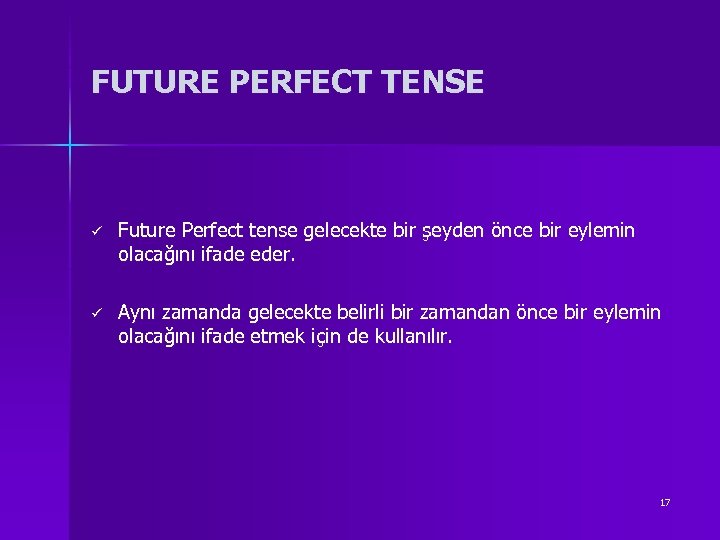 FUTURE PERFECT TENSE

✓ Future Perfect tense gelecekte bir şeyden önce bir eylemin olacağını ifade eder.

✓ Aynı zamanda gelecekte belirli bir zamandan önce bir eylemin olacağını ifade etmek için de kullanılır.

17